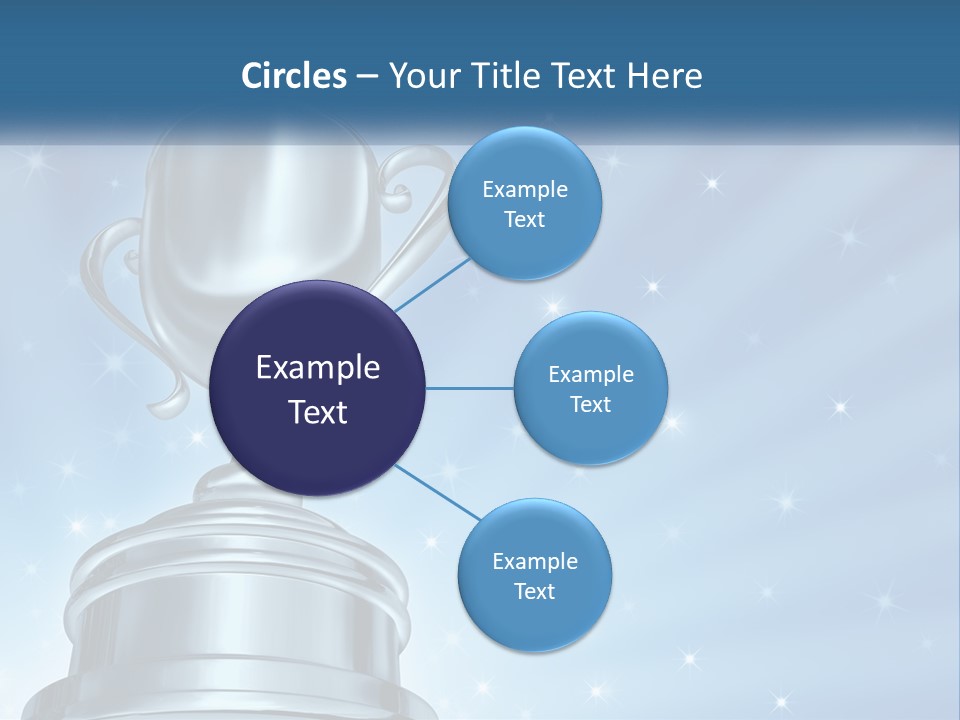 Circles – Your Title Text Here

Example Text

Example Text

Example Text

Example Text